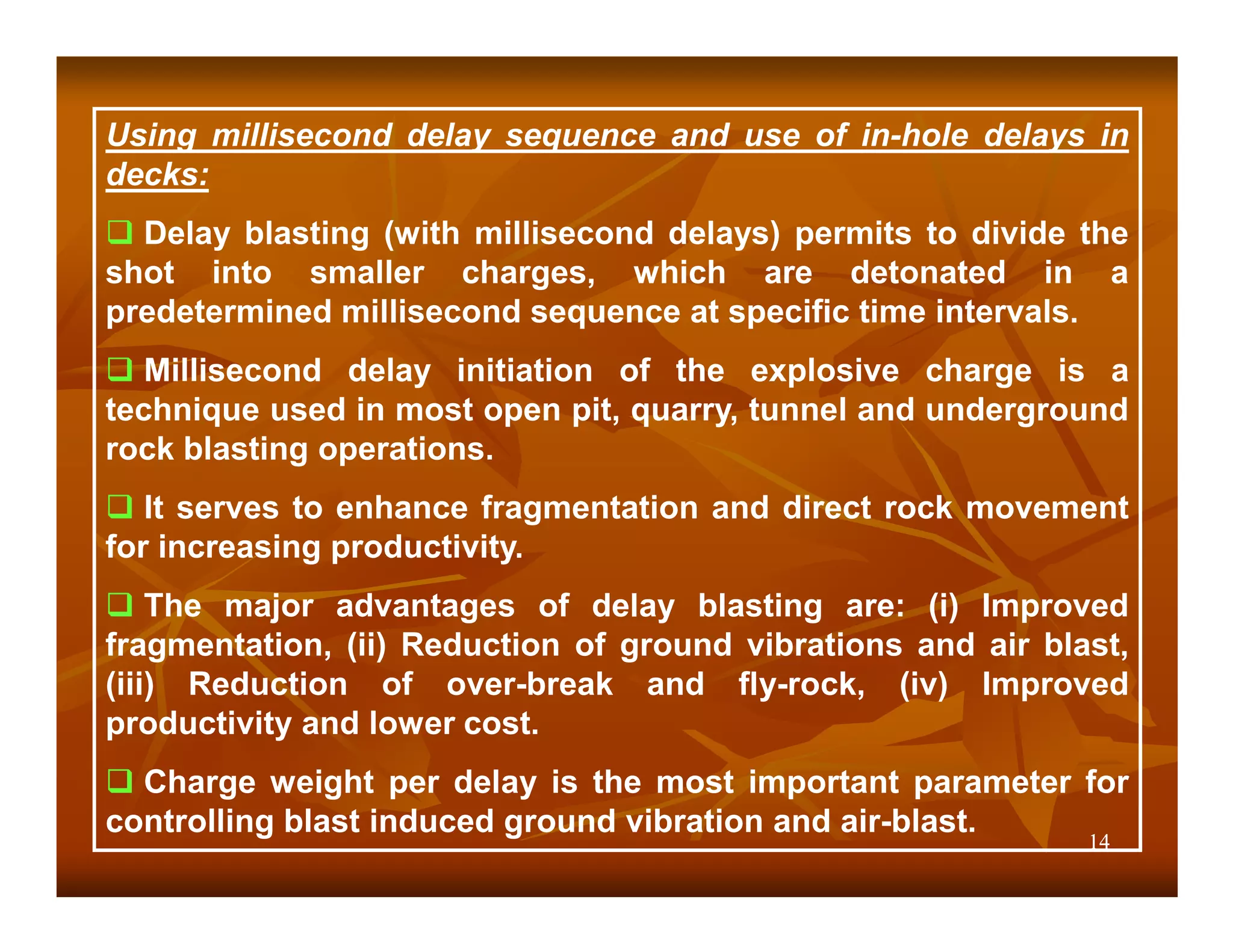 Using millisecond delay sequence and use of in-hole delays in decks:

❑ Delay blasting (with millisecond delays) permits to divide the shot into smaller charges, which are detonated in a predetermined millisecond sequence at specific time intervals.

❑ Millisecond delay initiation of the explosive charge is a technique used in most open pit, quarry, tunnel and underground rock blasting operations.

❑ It serves to enhance fragmentation and direct rock movement for increasing productivity.

❑ The major advantages of delay blasting are: (i) Improved fragmentation, (ii) Reduction of ground vibrations and air blast, (iii) Reduction of over-break and fly-rock, (iv) Improved productivity and lower cost.

❑ Charge weight per delay is the most important parameter for controlling blast induced ground vibration and air-blast.

14